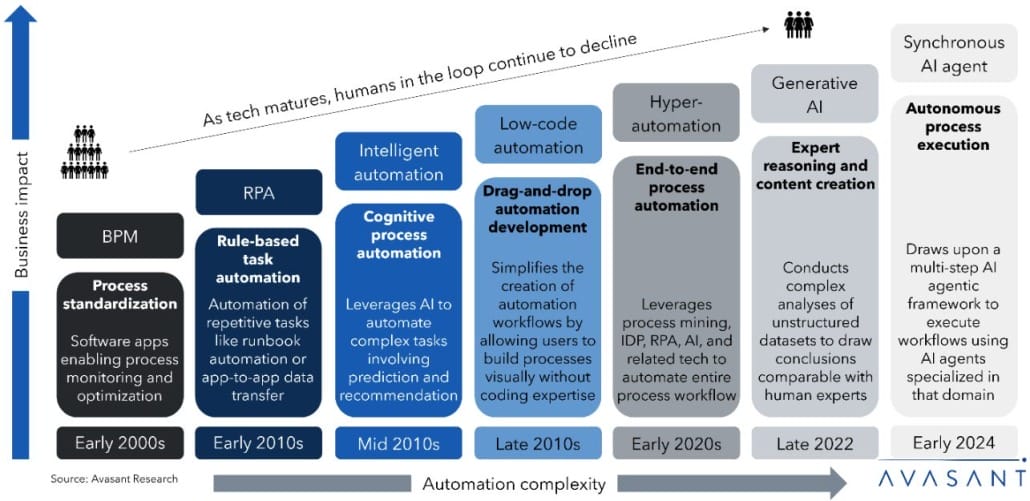 Business impact

As tech matures, humans in the loop continue to decline

BPM

Process standardization

Software apps enabling process monitoring and optimization

Early 2000s

RPA

Rule-based task automation

Automation of repetitive tasks like runbook automation or app-to-app data transfer

Early 2010s

Intelligent automation

Cognitive process automation

Leverages AI to automate complex tasks involving prediction and recommendation

Mid 2010s

Low-code automation

Drag-and-drop automation development

Simplifies the creation of automation workflows by allowing users to build processes visually without coding expertise

Late 2010s

Hyper-automation

End-to-end process automation

Leverages process mining, IDP, RPA, AI, and related tech to automate entire process workflow

Early 2020s

Generative AI

Expert reasoning and content creation

Conducts complex analyses of unstructured datasets to draw conclusions comparable with human experts

Late 2022

Synchronous AI agent

Autonomous process execution

Draws upon a multi-step AI agentic framework to execute workflows using AI agents specialized in that domain

Early 2024

Source: Avasant Research

Automation complexity

AVASANT